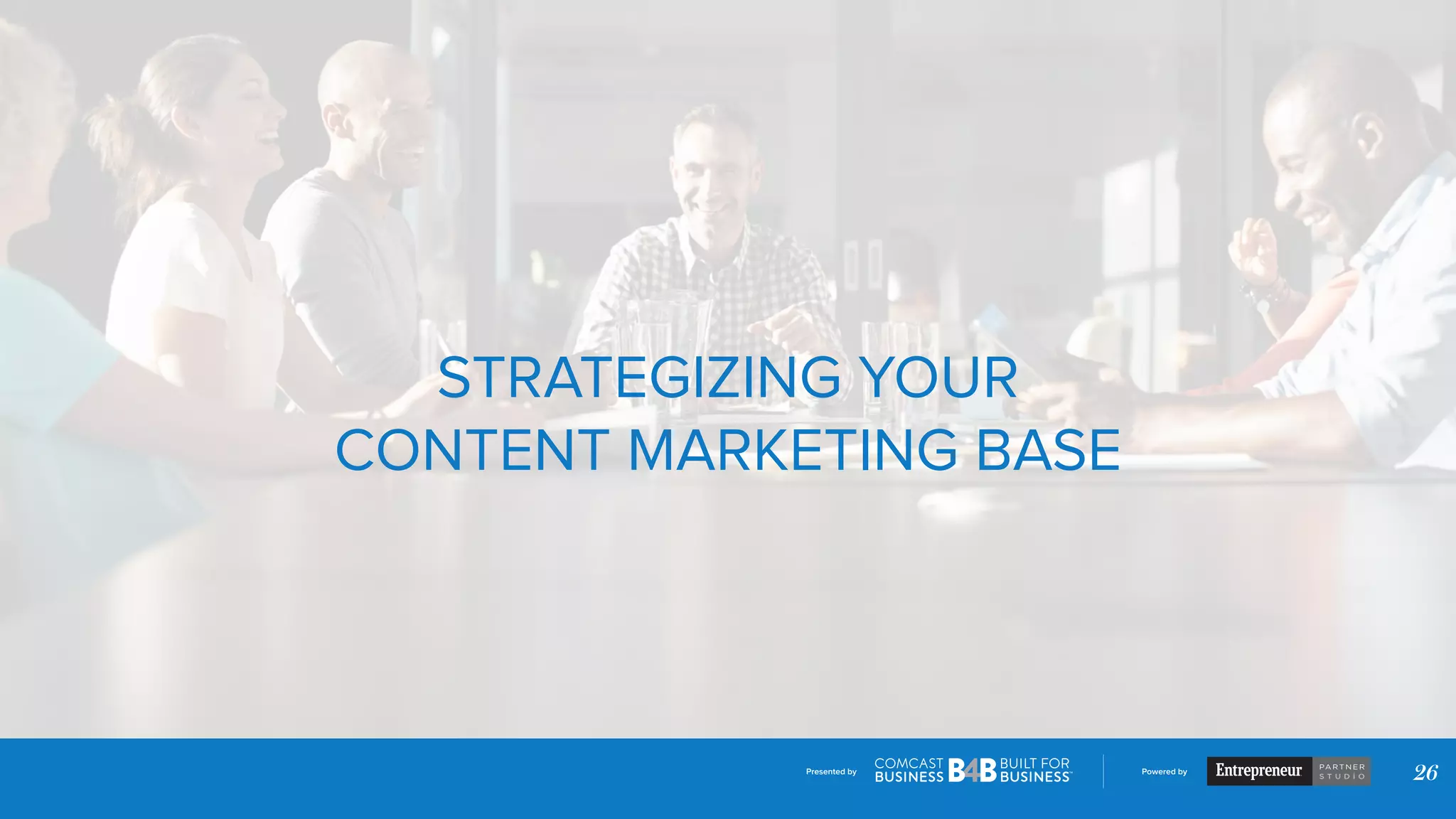 STRATEGIZING YOUR CONTENT MARKETING BASE

Presented by COMCAST BUSINESS B4B BUILT FOR BUSINESS™ Powered by Entrepreneur PARTNER STUDIO 26